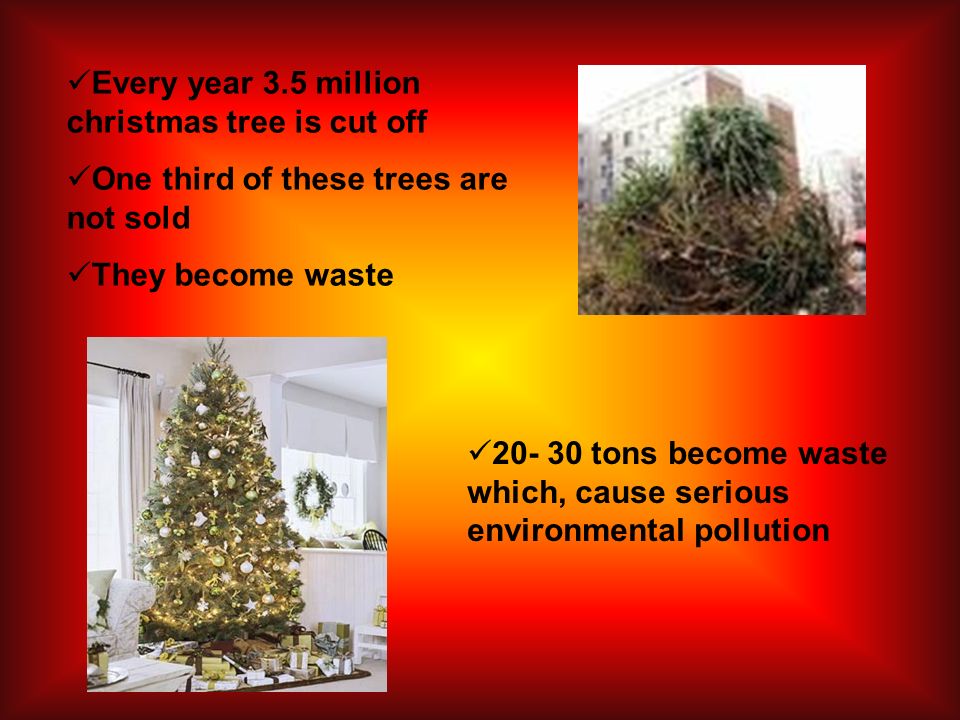 ✓Every year 3.5 million christmas tree is cut off

✓One third of these trees are not sold

✓They become waste

✓20- 30 tons become waste which, cause serious environmental pollution